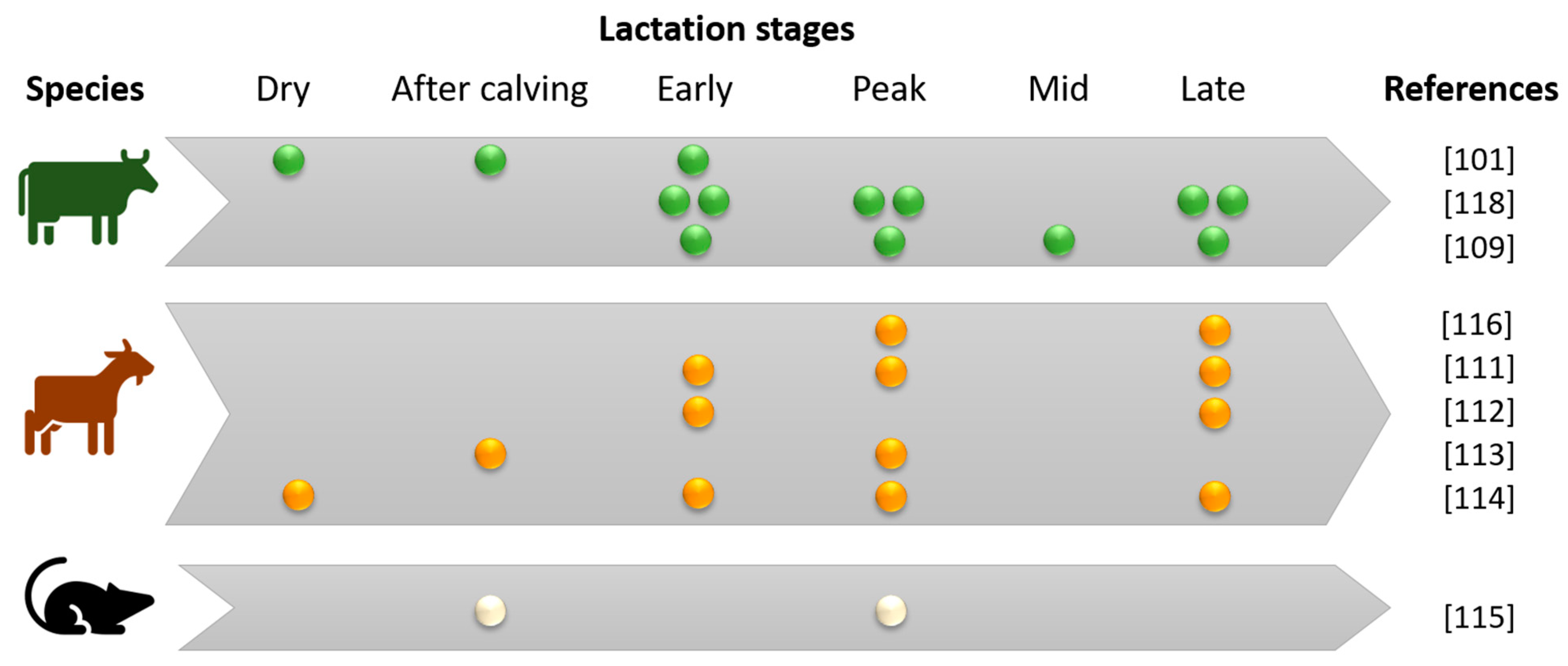 Lactation stages

Species Dry After calving Early Peak Mid Late References

[101]
[118]
[109]

[116]
[111]
[112]
[113]
[114]

[115]